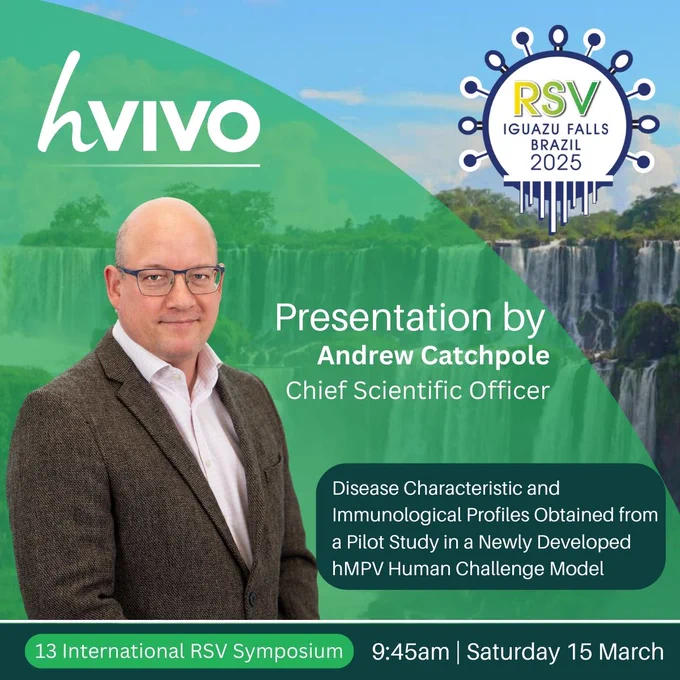 hVIVO

RSV
IGUAZU FALLS
BRAZIL
2025

Presentation by
Andrew Catchpole
Chief Scientific Officer

Disease Characteristic and Immunological Profiles Obtained from a Pilot Study in a Newly Developed hMPV Human Challenge Model

13 International RSV Symposium

9:45am | Saturday 15 March